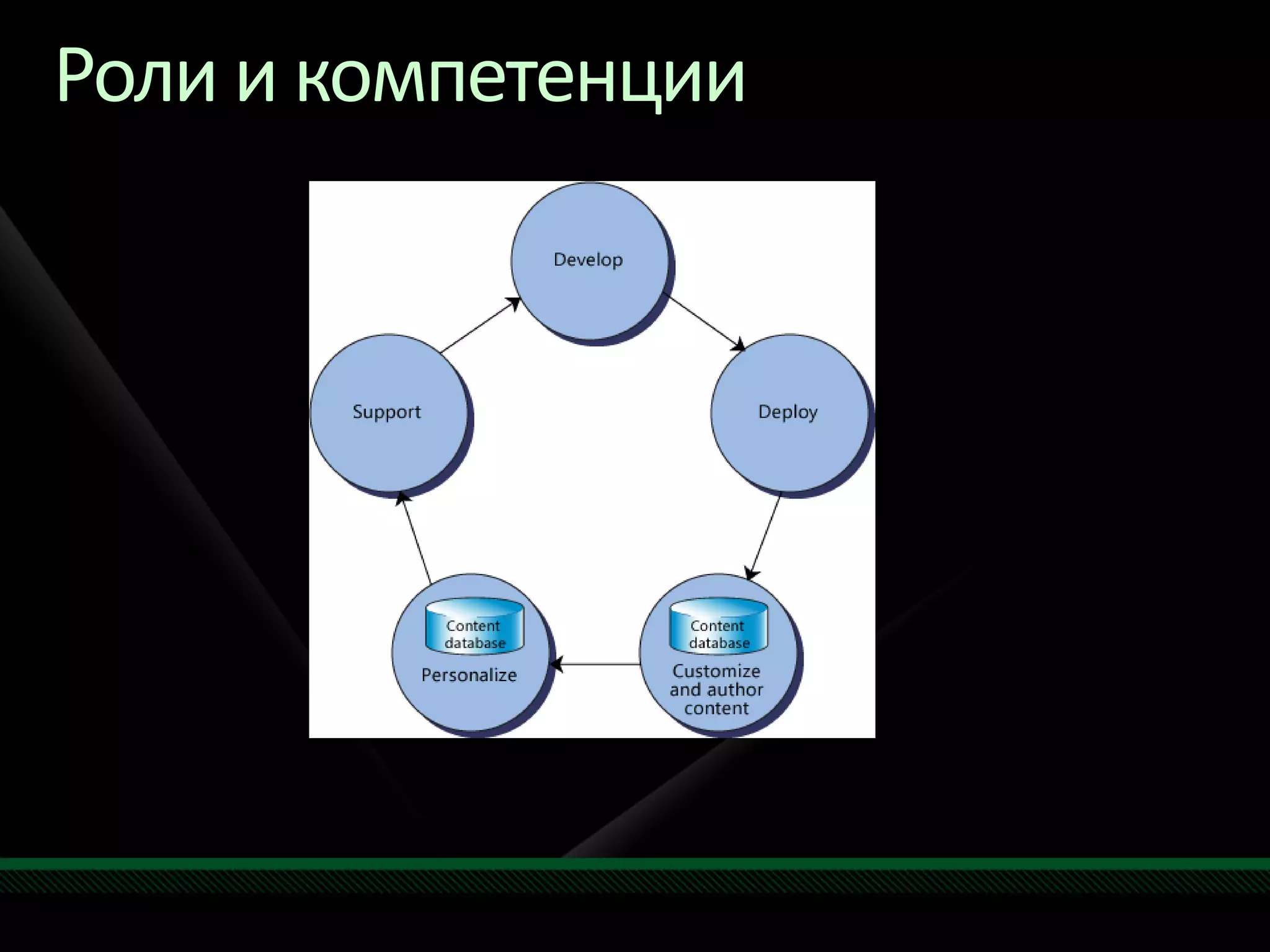 Роли и компетенции

Develop

Deploy

Content database
Customize and author content

Content database
Personalize

Support